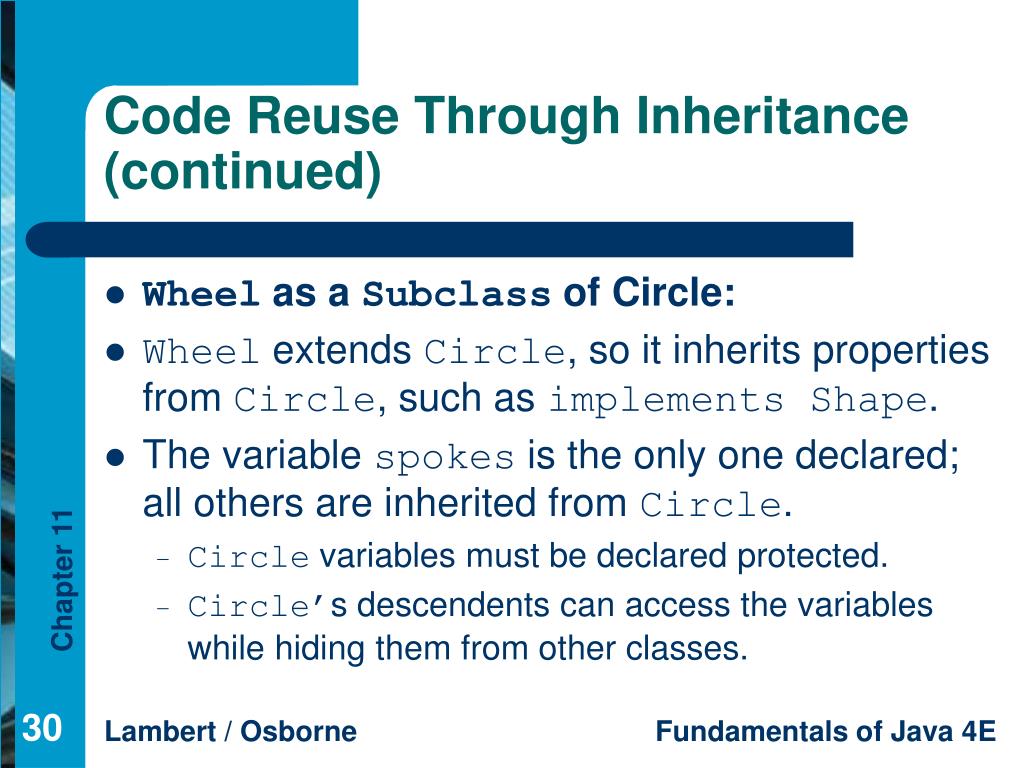 Code Reuse Through Inheritance (continued)

- Wheel as a Subclass of Circle:
- Wheel extends Circle, so it inherits properties from Circle, such as implements Shape.
- The variable spokes is the only one declared; all others are inherited from Circle.
  – Circle variables must be declared protected.
  – Circle's descendents can access the variables while hiding them from other classes.

Chapter 11

30

Lambert / Osborne

Fundamentals of Java 4E